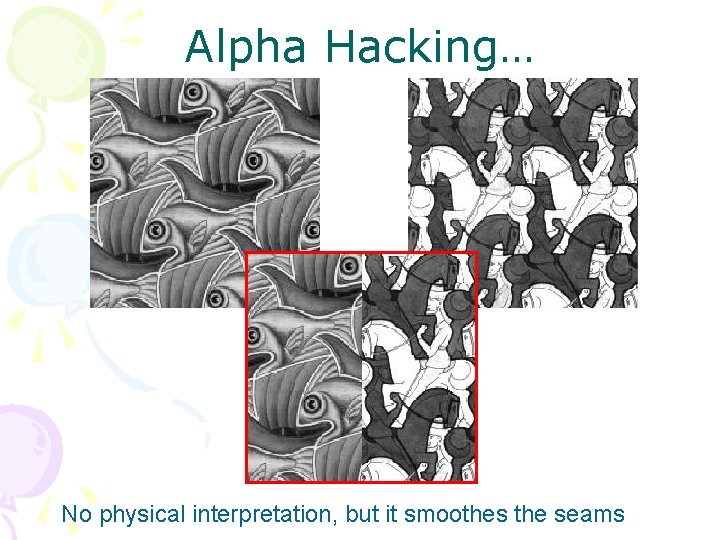 Alpha Hacking…

No physical interpretation, but it smoothes the seams